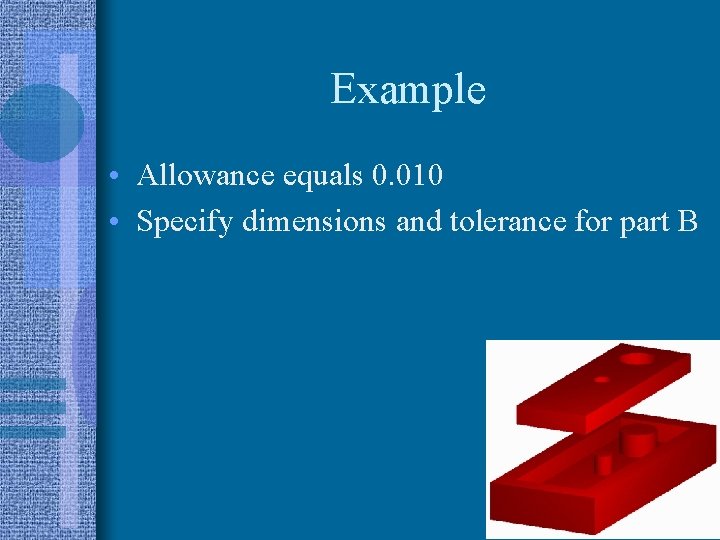 Example

• Allowance equals 0.010
• Specify dimensions and tolerance for part B